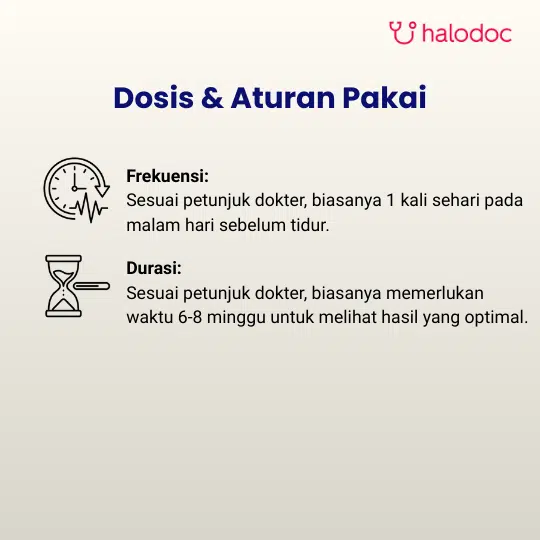 halodoc

Dosis & Aturan Pakai

Frekuensi:
Sesuai petunjuk dokter, biasanya 1 kali sehari pada malam hari sebelum tidur.

Durasi:
Sesuai petunjuk dokter, biasanya memerlukan waktu 6-8 minggu untuk melihat hasil yang optimal.